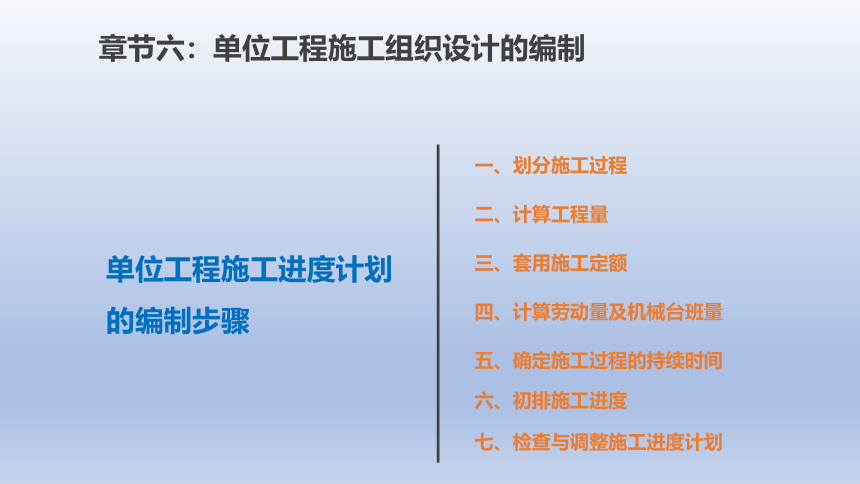 章节六：单位工程施工组织设计的编制

单位工程施工进度计划的编制步骤

一、划分施工过程

二、计算工程量

三、套用施工定额

四、计算劳动量及机械台班量

五、确定施工过程的持续时间

六、初排施工进度

七、检查与调整施工进度计划